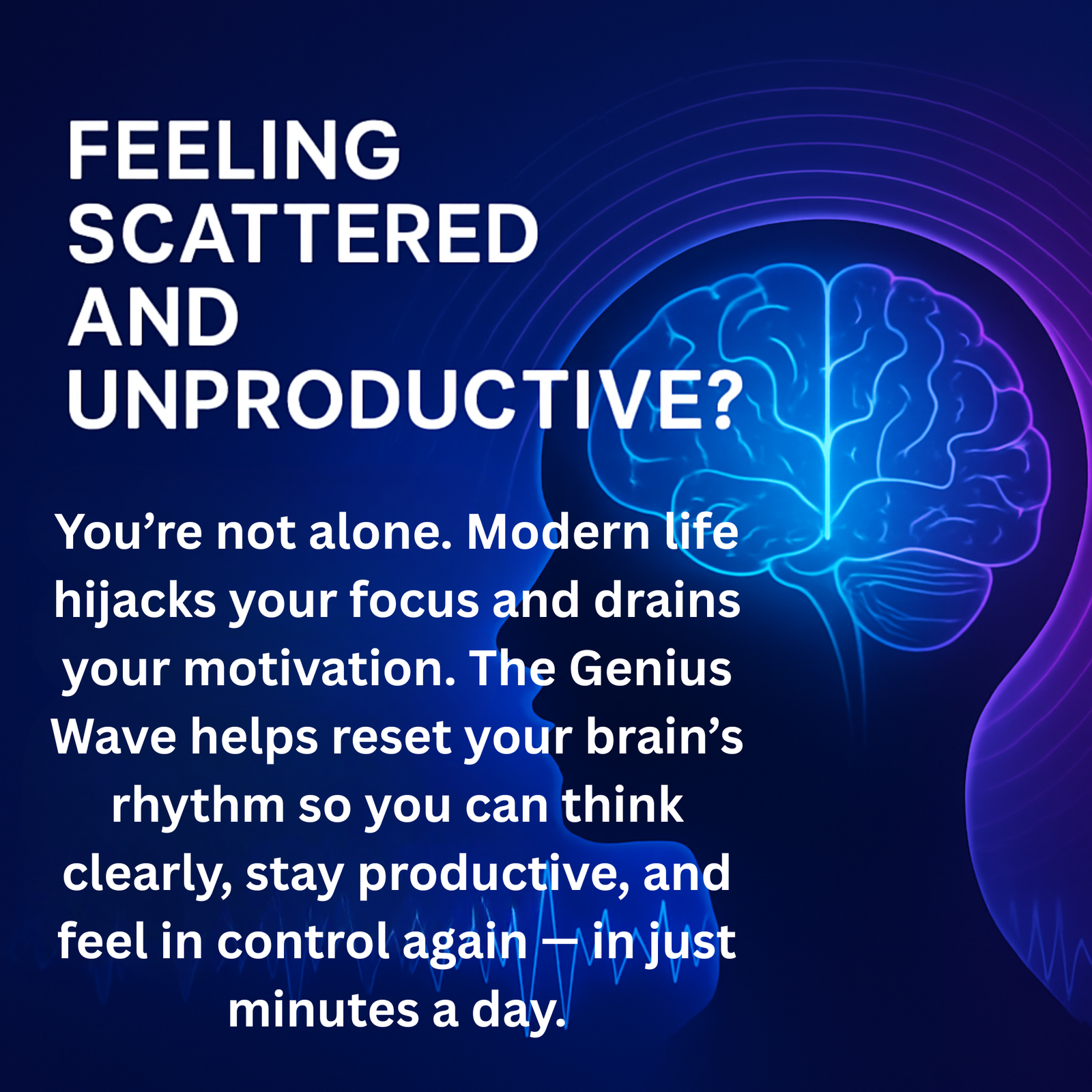 FEELING SCATTERED AND UNPRODUCTIVE?

You’re not alone. Modern life hijacks your focus and drains your motivation. The Genius Wave helps reset your brain’s rhythm so you can think clearly, stay productive, and feel in control again — in just minutes a day.